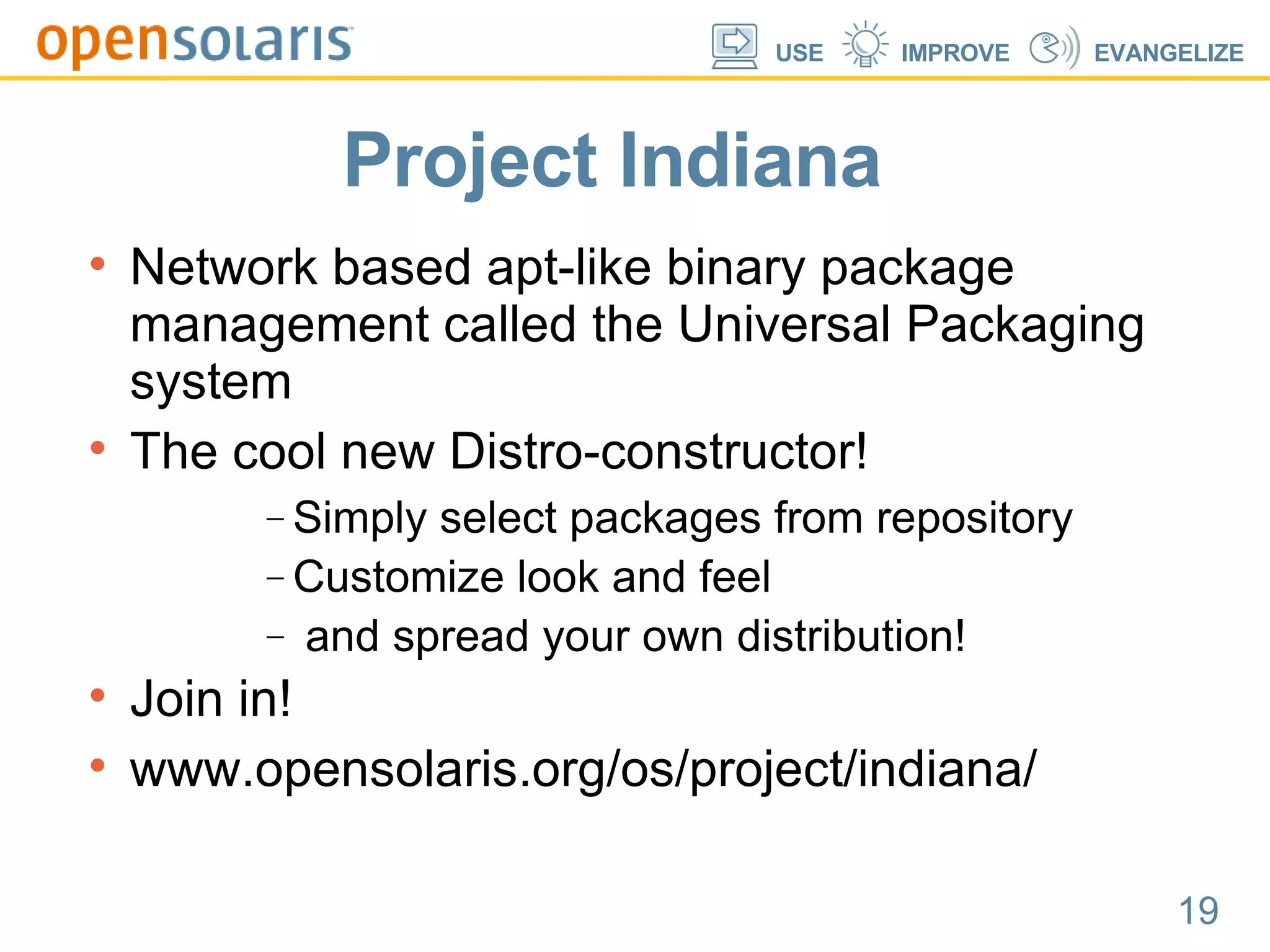 opensolaris

USE IMPROVE EVANGELIZE

Project Indiana

• Network based apt-like binary package management called the Universal Packaging system

• The cool new Distro-constructor!

– Simply select packages from repository

– Customize look and feel

– and spread your own distribution!

• Join in!

• www.opensolaris.org/os/project/indiana/

19